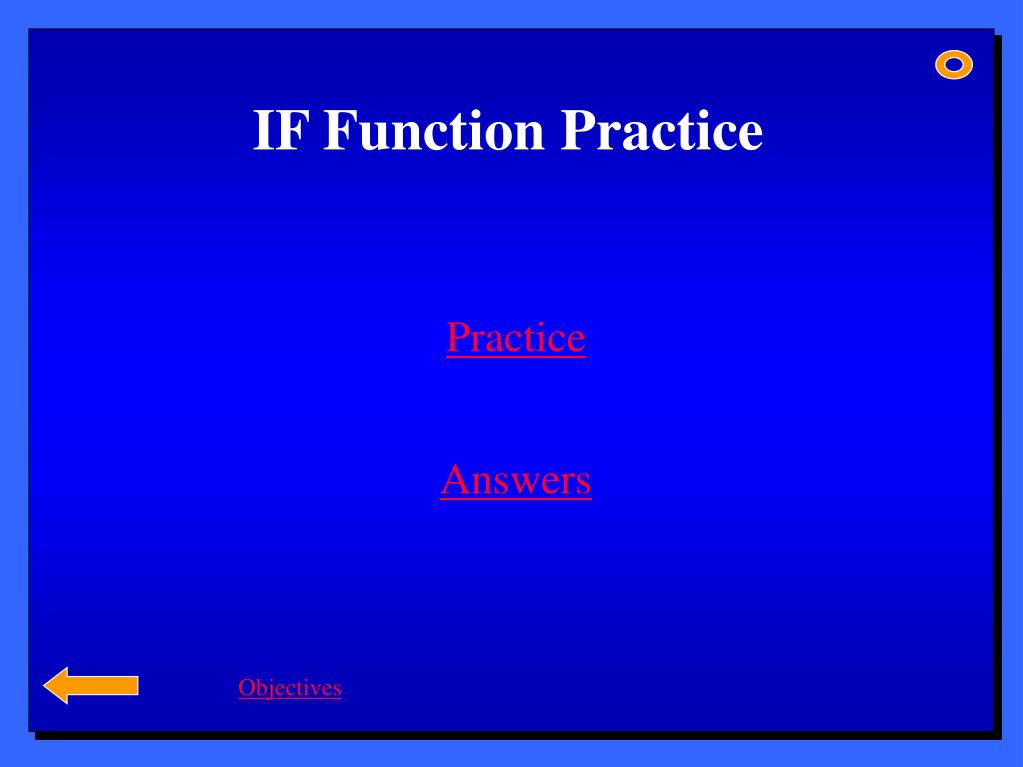 IF Function Practice

Practice

Answers

Objectives